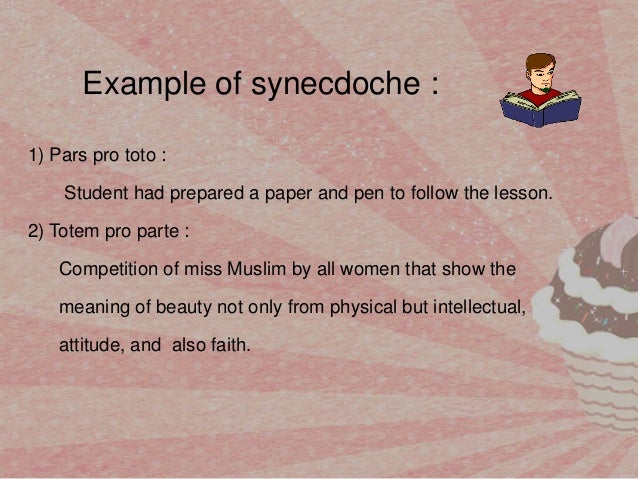 Example of synecdoche :

1) Pars pro toto :

Student had prepared a paper and pen to follow the lesson.

2) Totem pro parte :

Competition of miss Muslim by all women that show the meaning of beauty not only from physical but intellectual, attitude, and also faith.